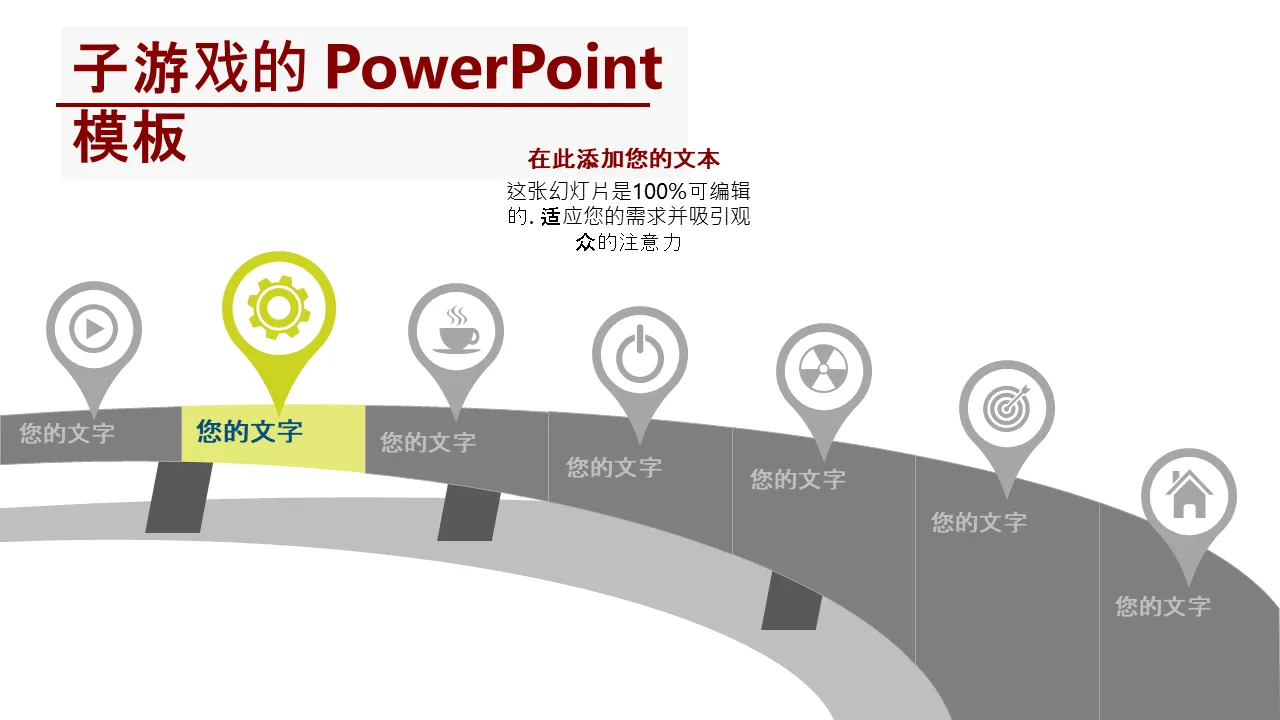 子游戏的 PowerPoint 模板

在此添加您的文本

这张幻灯片是100%可编辑的. 适应您的需求并吸引观众的注意力

您的文字

您的文字

您的文字

您的文字

您的文字

您的文字

您的文字